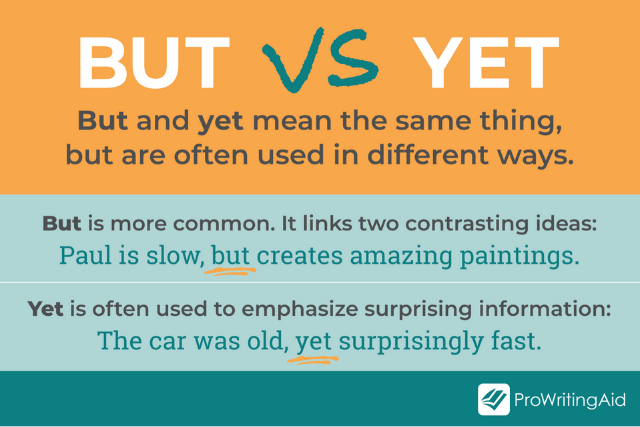 BUT VS YET

But and yet mean the same thing, but are often used in different ways.

But is more common. It links two contrasting ideas:
Paul is slow, but creates amazing paintings.

Yet is often used to emphasize surprising information:
The car was old, yet surprisingly fast.

ProWritingAid